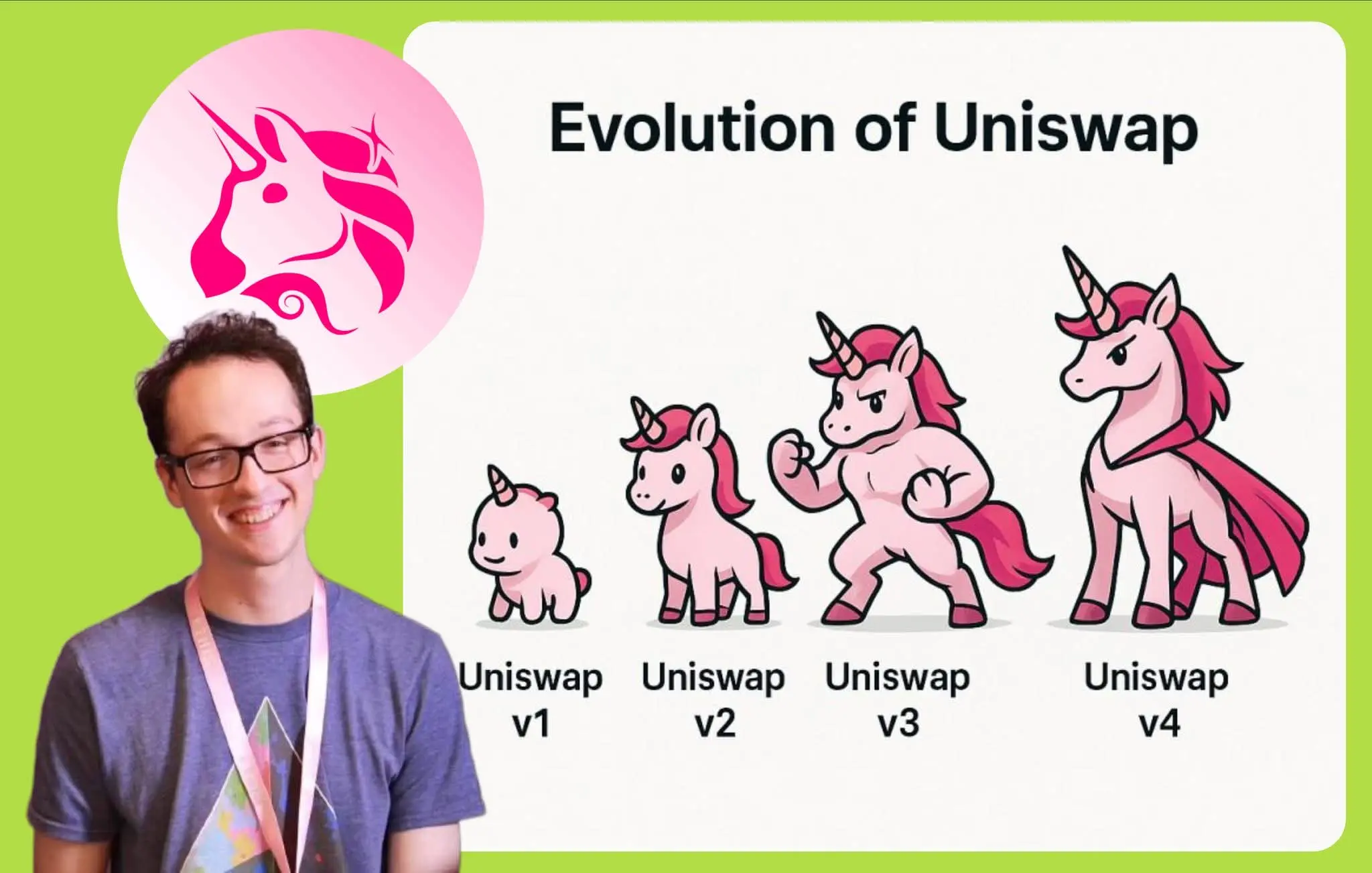 Evolution of Uniswap

Uniswap v1

Uniswap v2

Uniswap v3

Uniswap v4